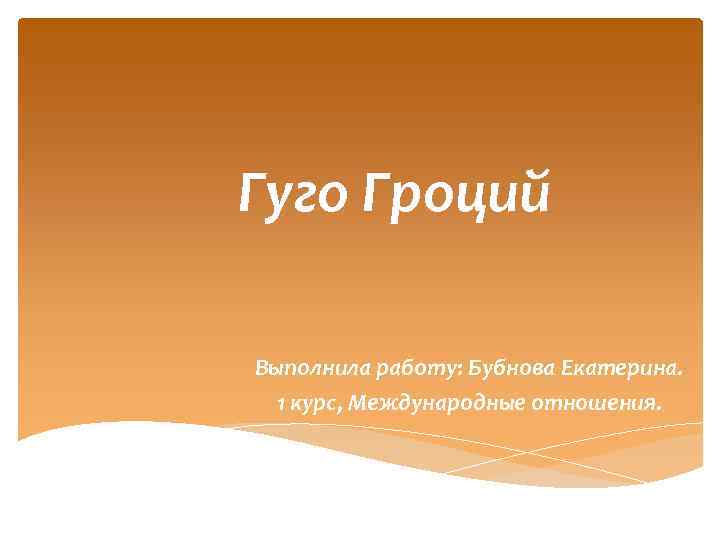 Гуго Гроций

Выполнила работу: Бубнова Екатерина.
1 курс, Международные отношения.